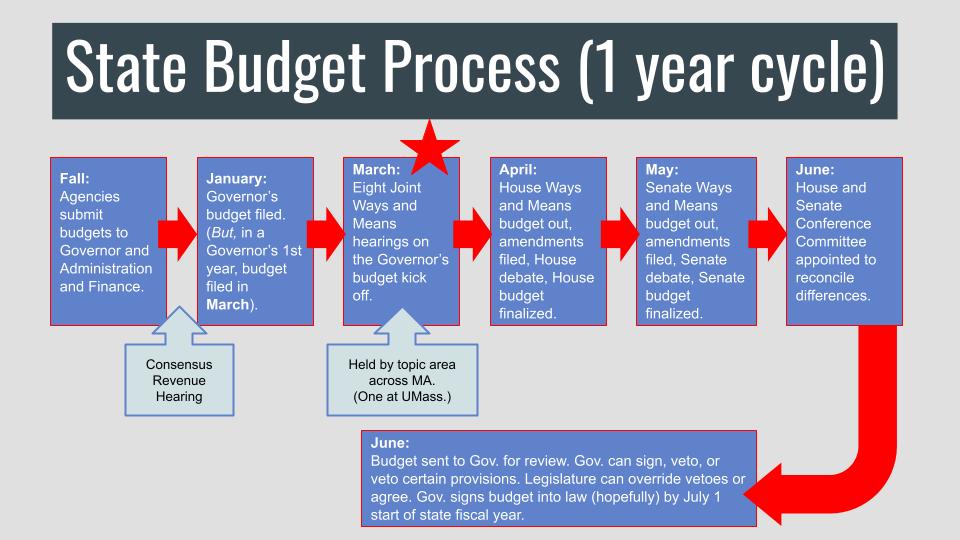 State Budget Process (1 year cycle)

Fall: Agencies submit budgets to Governor and Administration and Finance.

January: Governor's budget filed. (But, in a Governor's 1st year, budget filed in March).

March: Eight Joint Ways and Means hearings on the Governor's budget kick off.

April: House Ways and Means budget out, amendments filed, House debate, House budget finalized.

May: Senate Ways and Means budget out, amendments filed, Senate debate, Senate budget finalized.

June: House and Senate Conference Committee appointed to reconcile differences.

Consensus Revenue Hearing

Held by topic area across MA. (One at UMass.)

June: Budget sent to Gov. for review. Gov. can sign, veto, or veto certain provisions. Legislature can override vetoes or agree. Gov. signs budget into law (hopefully) by July 1 start of state fiscal year.